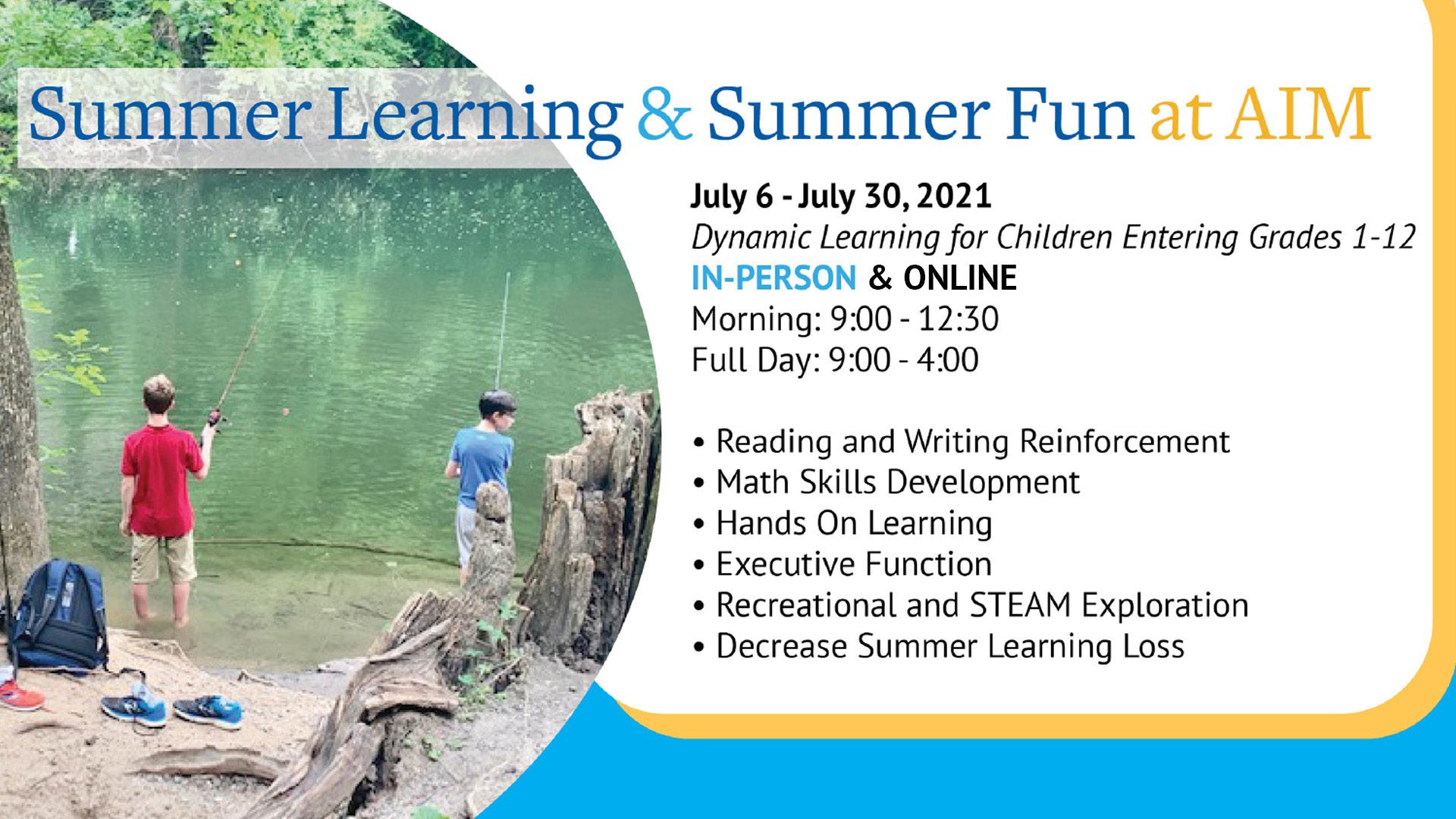 Summer Learning & Summer Fun at AIM

July 6 - July 30, 2021
Dynamic Learning for Children Entering Grades 1-12
IN-PERSON & ONLINE
Morning: 9:00 - 12:30
Full Day: 9:00 - 4:00

• Reading and Writing Reinforcement
• Math Skills Development
• Hands On Learning
• Executive Function
• Recreational and STEAM Exploration
• Decrease Summer Learning Loss